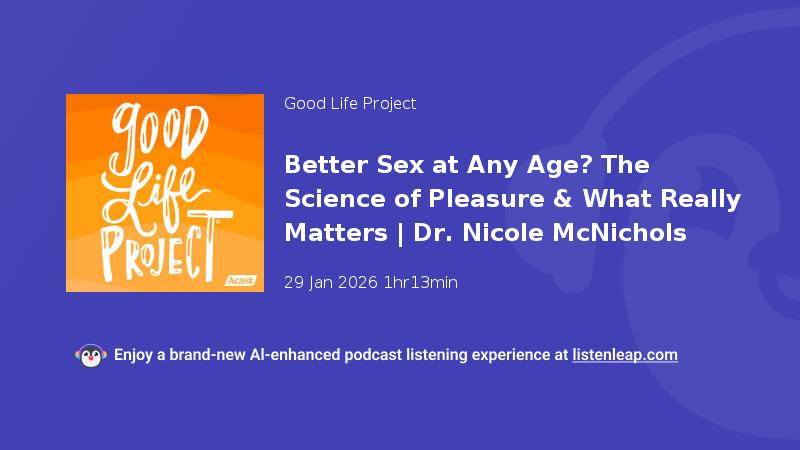 GOOD LIFE PROJECT

Acast

Good Life Project

Better Sex at Any Age? The Science of Pleasure & What Really Matters | Dr. Nicole McNichols

29 Jan 2026 1hr13min

Enjoy a brand-new AI-enhanced podcast listening experience at listenleap.com